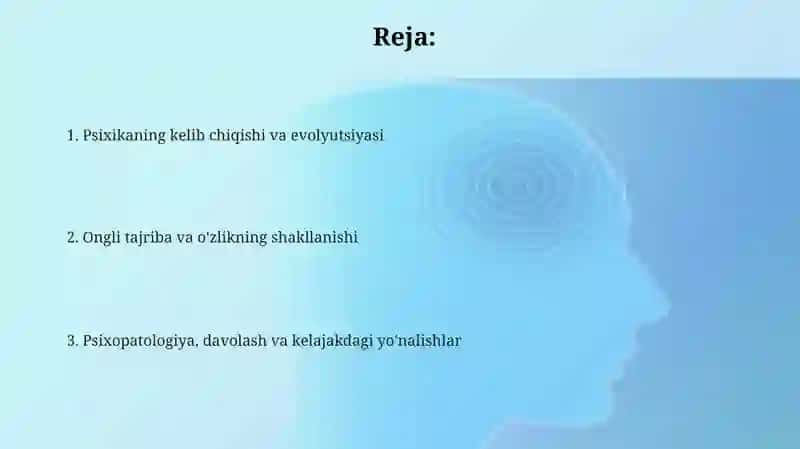 Reja:

1. Psixikaning kelib chiqishi va evolyutsiyasi

2. Ongli tajriba va o'zlikning shakllanishi

3. Psixopatologiya, davolash va kelajakdagi yo'nalishlar